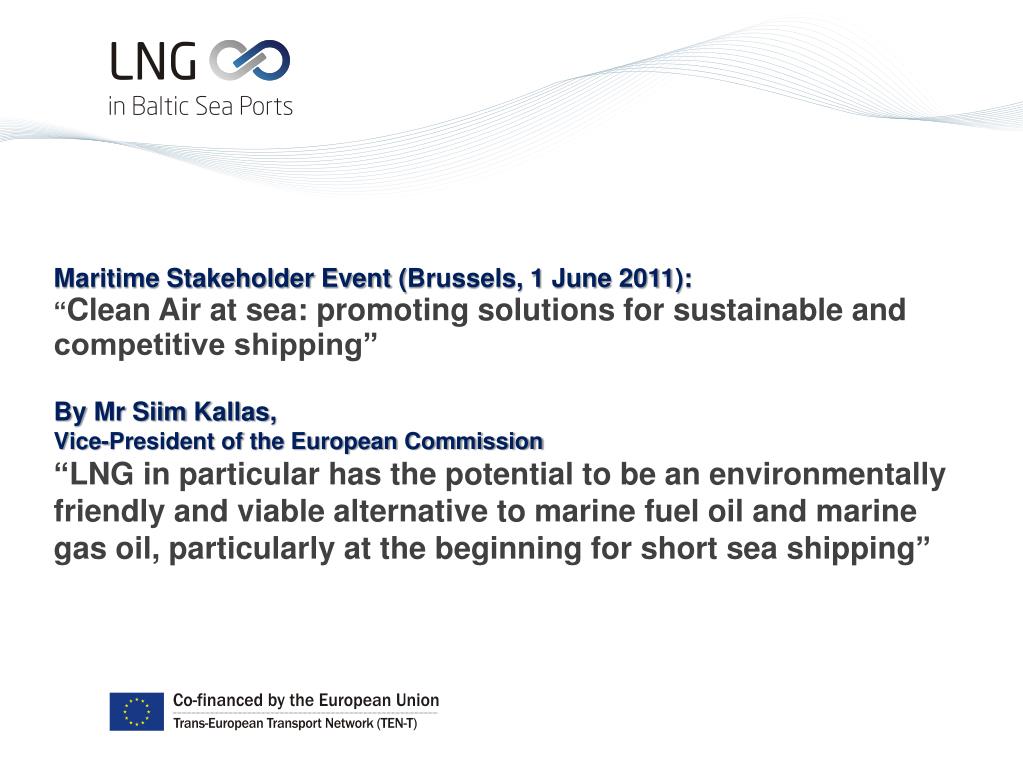 LNG
in Baltic Sea Ports

Maritime Stakeholder Event (Brussels, 1 June 2011):
“Clean Air at sea: promoting solutions for sustainable and competitive shipping”

By Mr Siim Kallas,
Vice-President of the European Commission
“LNG in particular has the potential to be an environmentally friendly and viable alternative to marine fuel oil and marine gas oil, particularly at the beginning for short sea shipping”

Co-financed by the European Union
Trans-European Transport Network (TEN-T)